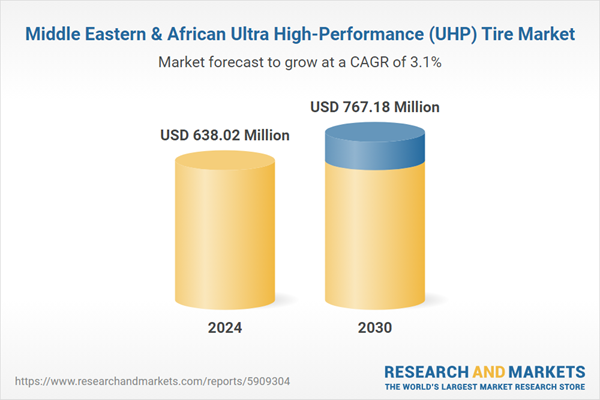 Middle Eastern & African Ultra High-Performance (UHP) Tire Market

Market forecast to grow at a CAGR of 3.1%

USD 638.02 Million

USD 767.18 Million

2024

2030

https://www.researchandmarkets.com/reports/5909304

RESEARCH AND MARKETS
THE WORLD'S LARGEST MARKET RESEARCH STORE